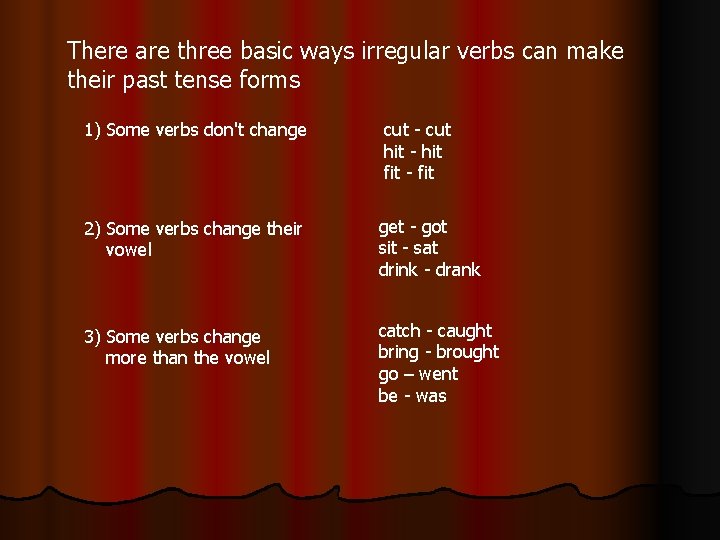 There are three basic ways irregular verbs can make their past tense forms

1) Some verbs don't change

cut - cut
hit - hit
fit - fit

2) Some verbs change their vowel

get - got
sit - sat
drink - drank

3) Some verbs change more than the vowel

catch - caught
bring - brought
go – went
be - was